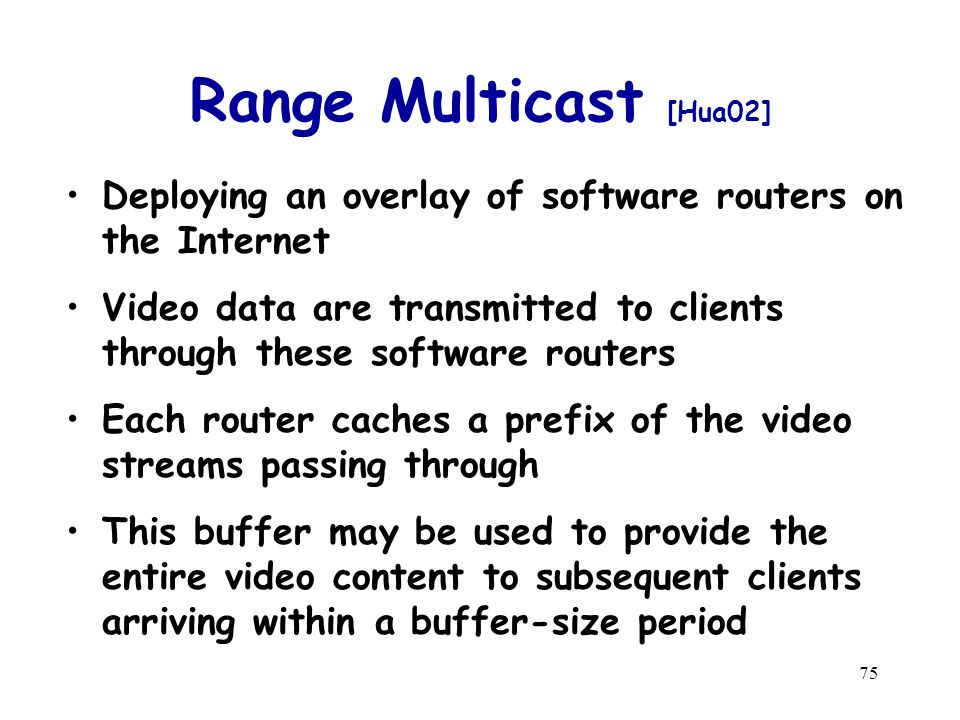 Range Multicast [Hua02]

• Deploying an overlay of software routers on the Internet

• Video data are transmitted to clients through these software routers

• Each router caches a prefix of the video streams passing through

• This buffer may be used to provide the entire video content to subsequent clients arriving within a buffer-size period

75